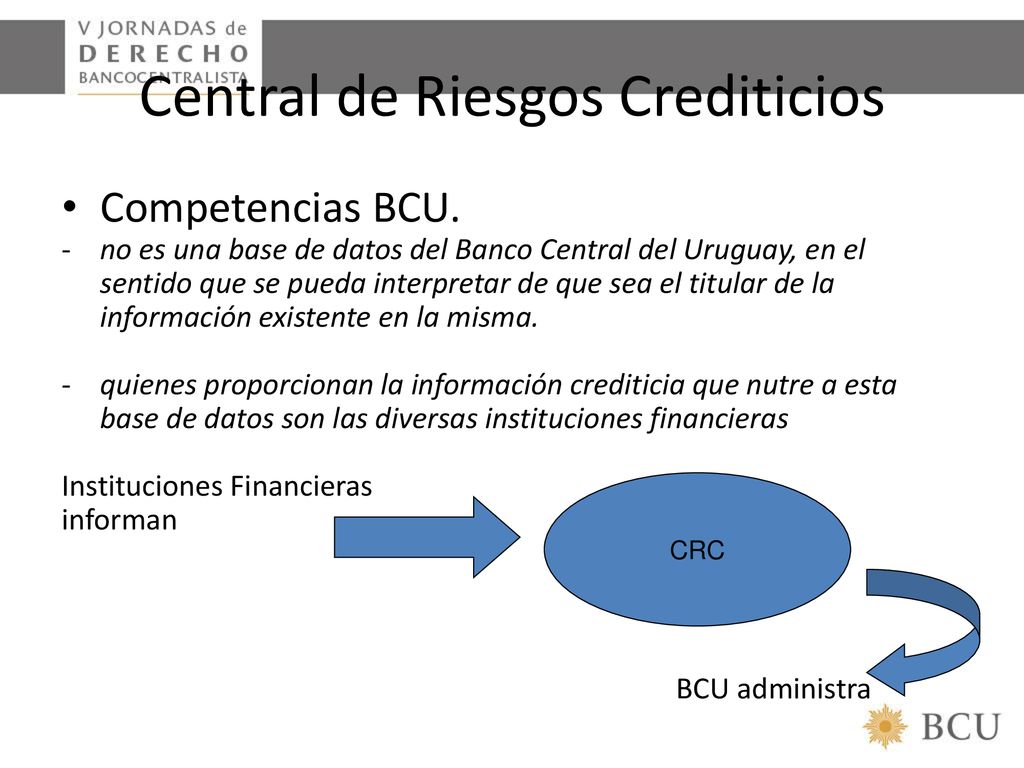 V JORNADAS de
DERECHO
BANCOCENTRALISTA

Central de Riesgos Crediticios

• Competencias BCU.
- no es una base de datos del Banco Central del Uruguay, en el sentido que se pueda interpretar de que sea el titular de la información existente en la misma.

- quienes proporcionan la información crediticia que nutre a esta base de datos son las diversas instituciones financieras

Instituciones Financieras informan

CRC

BCU administra

BCU